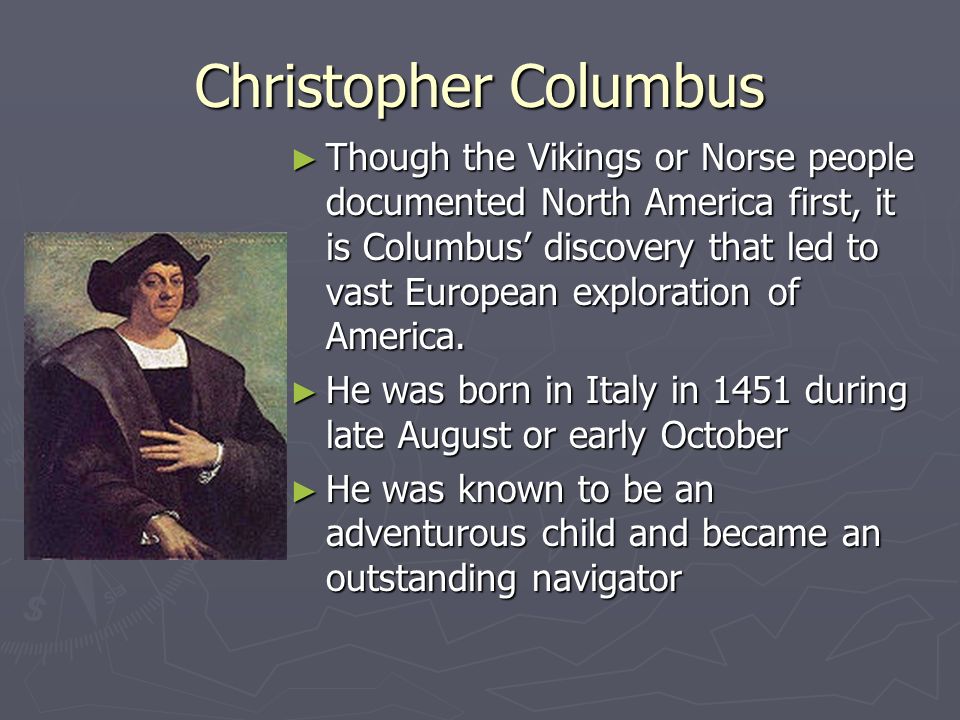 Christopher Columbus

► Though the Vikings or Norse people documented North America first, it is Columbus’ discovery that led to vast European exploration of America.

► He was born in Italy in 1451 during late August or early October

► He was known to be an adventurous child and became an outstanding navigator